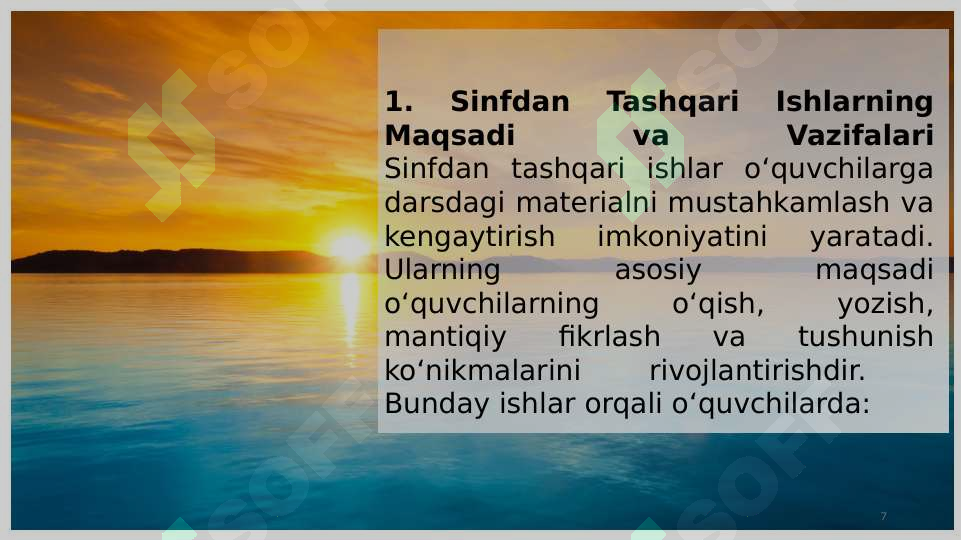 1. Sinfdan Tashqari Ishlarning Maqsadi va Vazifalari

Sinfdan tashqari ishlar o‘quvchilarga darsdagi materialni mustahkamlash va kengaytirish imkoniyatini yaratadi. Ularning asosiy maqsadi o‘quvchilarning o‘qish, yozish, mantiqiy fikrlash va tushunish ko‘nikmalarini rivojlantirishdir. Bunday ishlar orqali o‘quvchilarda:

7